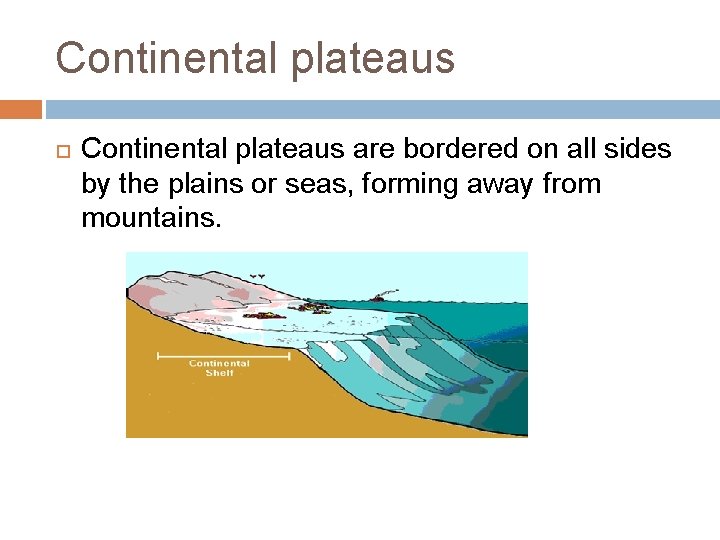 Continental plateaus

Continental plateaus are bordered on all sides by the plains or seas, forming away from mountains.

Continental Shelf